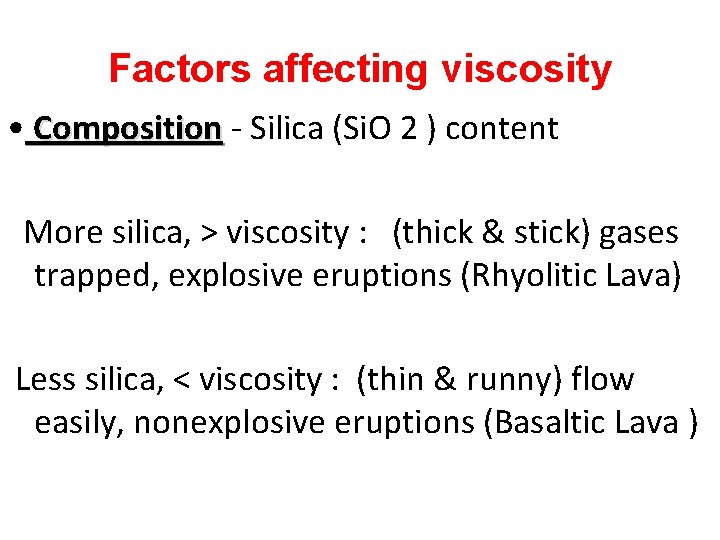 Factors affecting viscosity

• Composition - Silica (SiO 2 ) content

More silica, > viscosity : (thick & stick) gases trapped, explosive eruptions (Rhyolitic Lava)

Less silica, < viscosity : (thin & runny) flow easily, nonexplosive eruptions (Basaltic Lava )